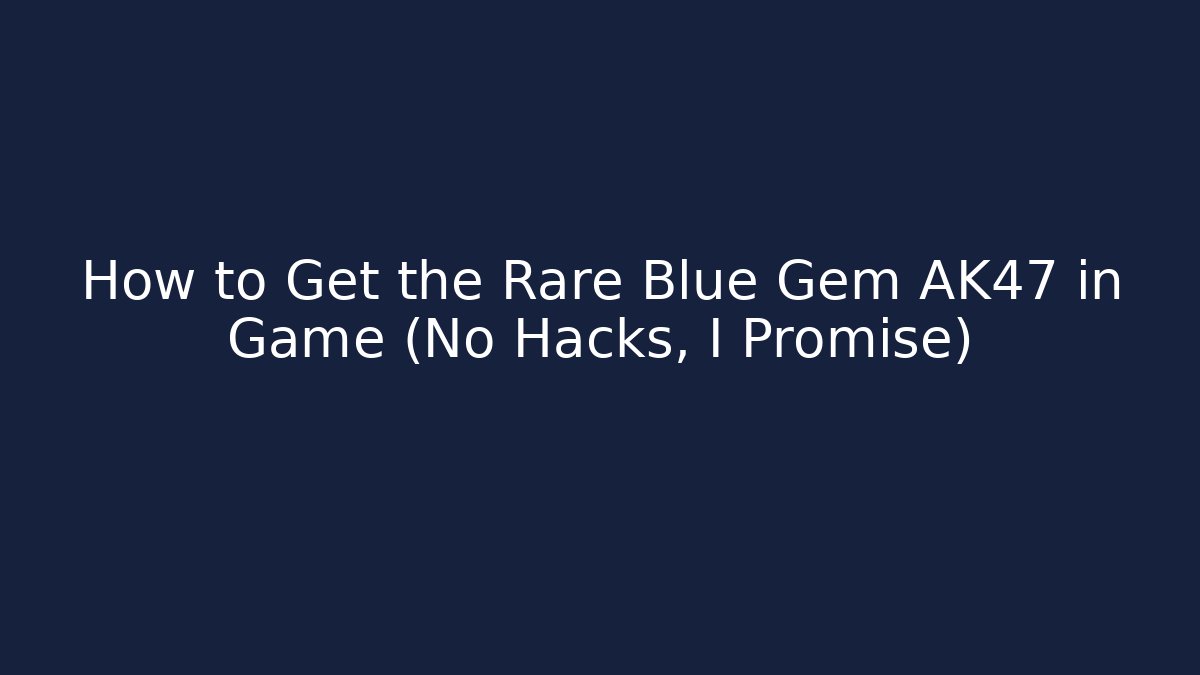 How to Get the Rare Blue Gem AK47 in Game (No Hacks, I Promise)